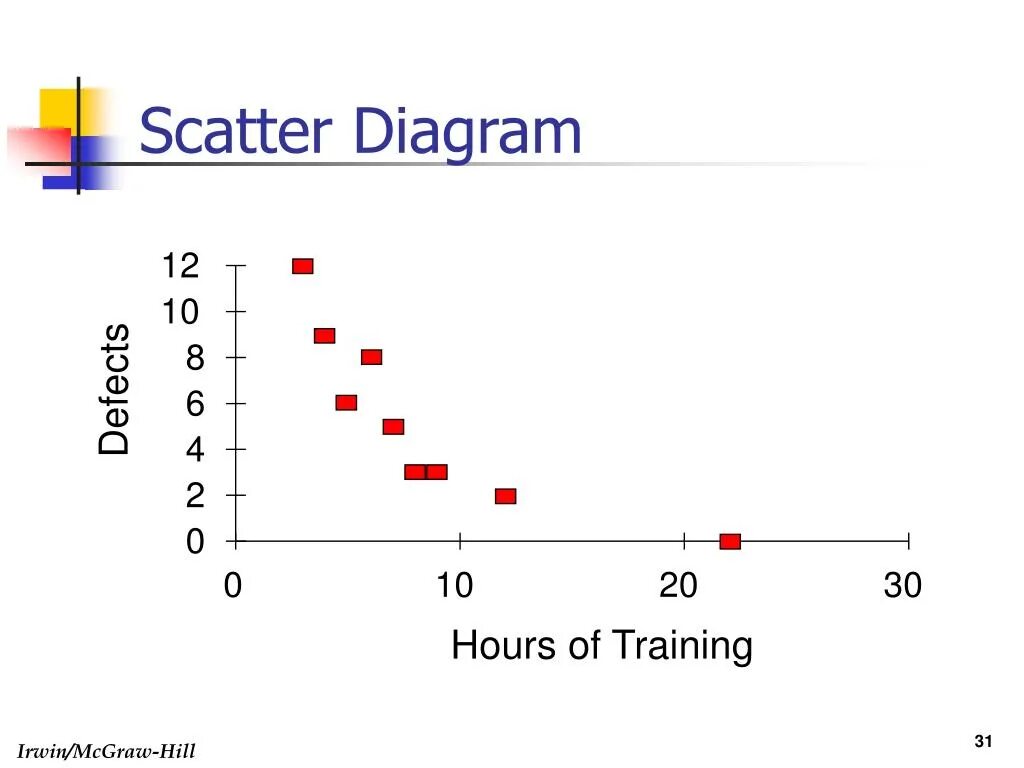 Scatter Diagram

Defects

12
10
8
6
4
2
0

0
10
20
30

Hours of Training

Irwin/McGraw-Hill

31